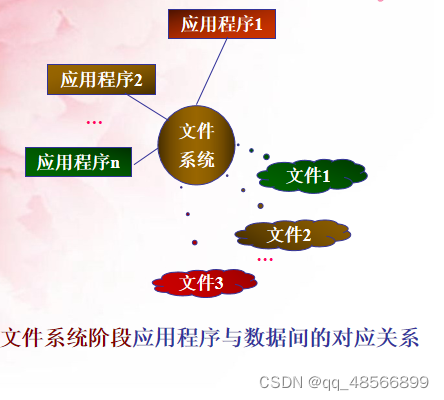 应用程序1

应用程序2

…

应用程序n

文件系统

文件1

文件2

…

文件3

文件系统阶段应用程序与数据间的对应关系

CSDN @qq_48566899